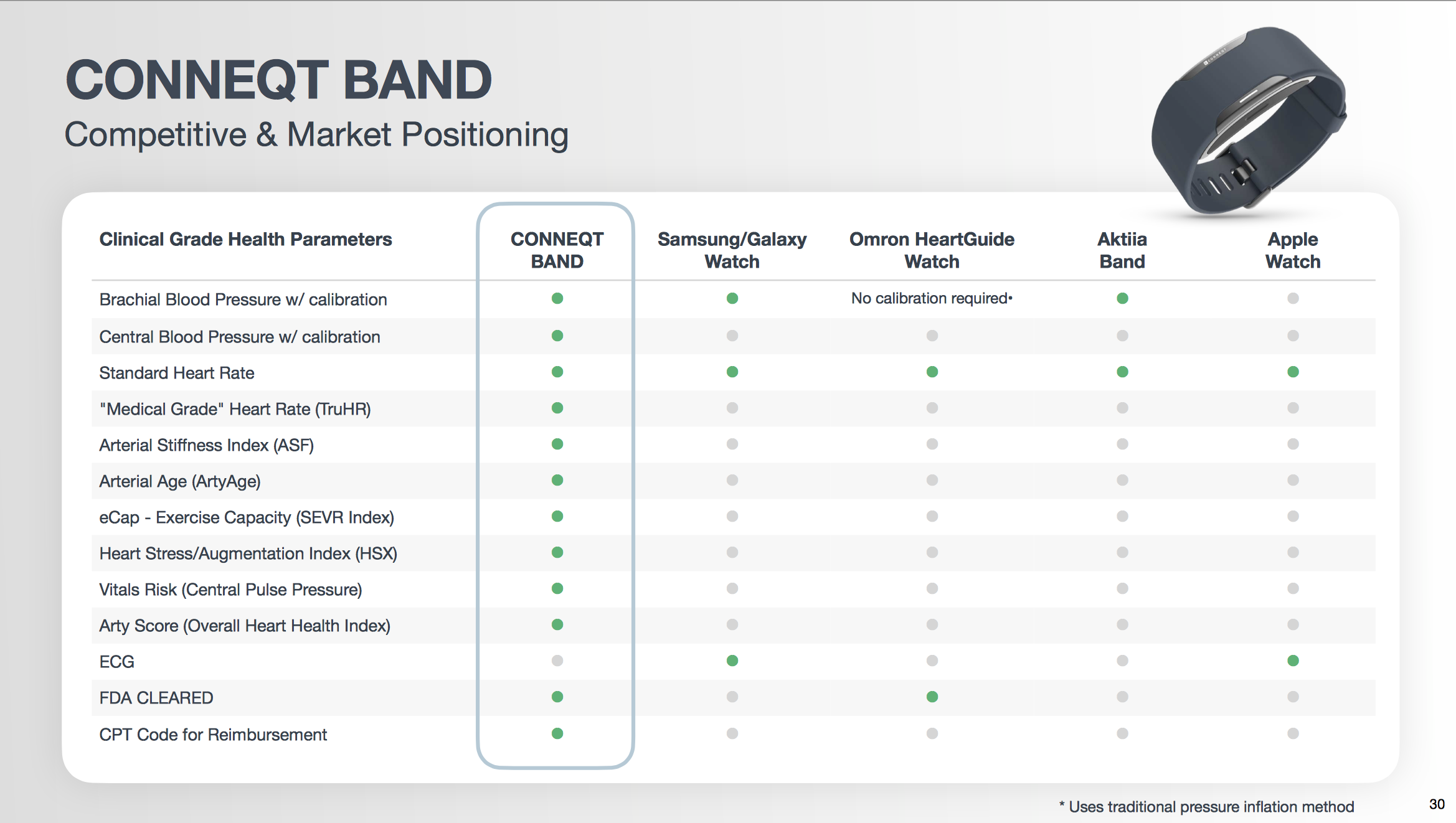 CONNEQT BAND

Competitive & Market Positioning

| Clinical Grade Health Parameters | CONNEQT BAND | Samsung/Galaxy Watch | Omron HeartGuide Watch | Aktiia Band | Apple Watch |
|---|---|---|---|---|---|
| Brachial Blood Pressure w/ calibration | ● | ● | No calibration required• | ● | ● |
| Central Blood Pressure w/ calibration | ● | ● | ● | ● | ● |
| Standard Heart Rate | ● | ● | ● | ● | ● |
| "Medical Grade" Heart Rate (TruHR) | ● | ● | ● | ● | ● |
| Arterial Stiffness Index (ASF) | ● | ● | ● | ● | ● |
| Arterial Age (ArtyAge) | ● | ● | ● | ● | ● |
| eCap - Exercise Capacity (SEVR Index) | ● | ● | ● | ● | ● |
| Heart Stress/Augmentation Index (HSX) | ● | ● | ● | ● | ● |
| Vitals Risk (Central Pulse Pressure) | ● | ● | ● | ● | ● |
| Arty Score (Overall Heart Health Index) | ● | ● | ● | ● | ● |
| ECG | ● | ● | ● | ● | ● |
| FDA CLEARED | ● | ● | ● | ● | ● |
| CPT Code for Reimbursement | ● | ● | ● | ● | ● |

* Uses traditional pressure inflation method

30